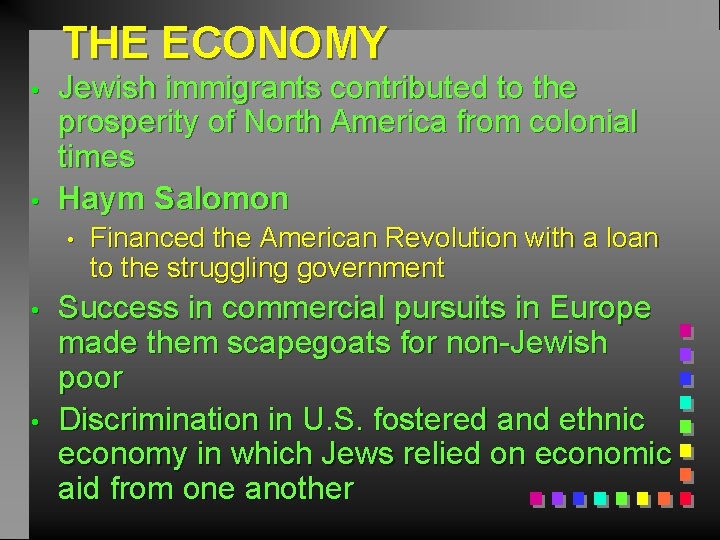 THE ECONOMY

• Jewish immigrants contributed to the prosperity of North America from colonial times

• Haym Salomon

  • Financed the American Revolution with a loan to the struggling government

• Success in commercial pursuits in Europe made them scapegoats for non-Jewish poor

• Discrimination in U.S. fostered and ethnic economy in which Jews relied on economic aid from one another